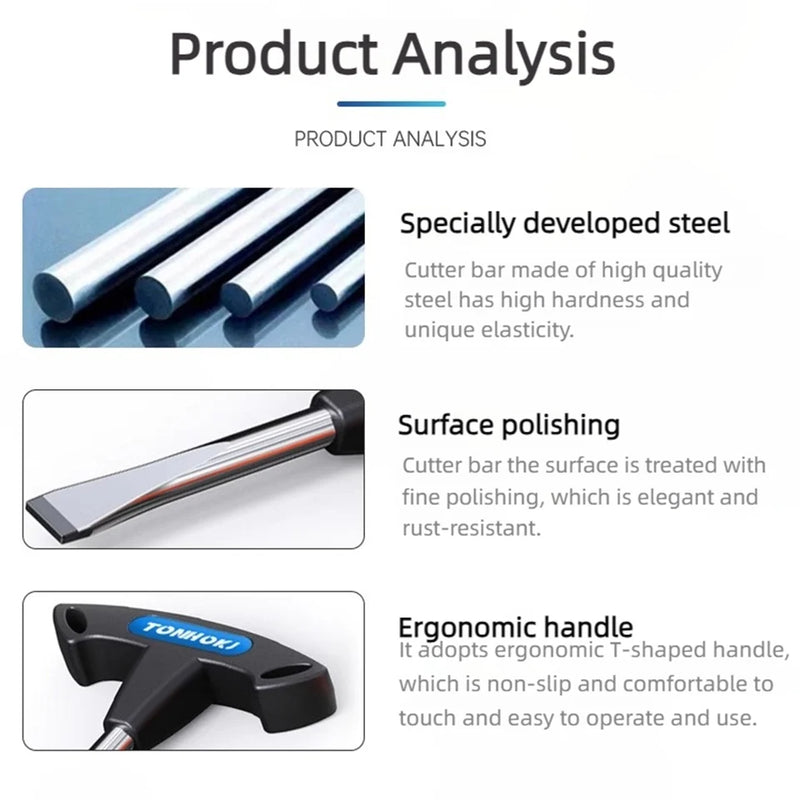 Product Analysis

PRODUCT ANALYSIS

Specially developed steel

Cutter bar made of high quality steel has high hardness and unique elasticity.

Surface polishing

Cutter bar the surface is treated with fine polishing, which is elegant and rust-resistant.

TONHOKI

Ergonomic handle

It adopts ergonomic T-shaped handle, which is non-slip and comfortable to touch and easy to operate and use.